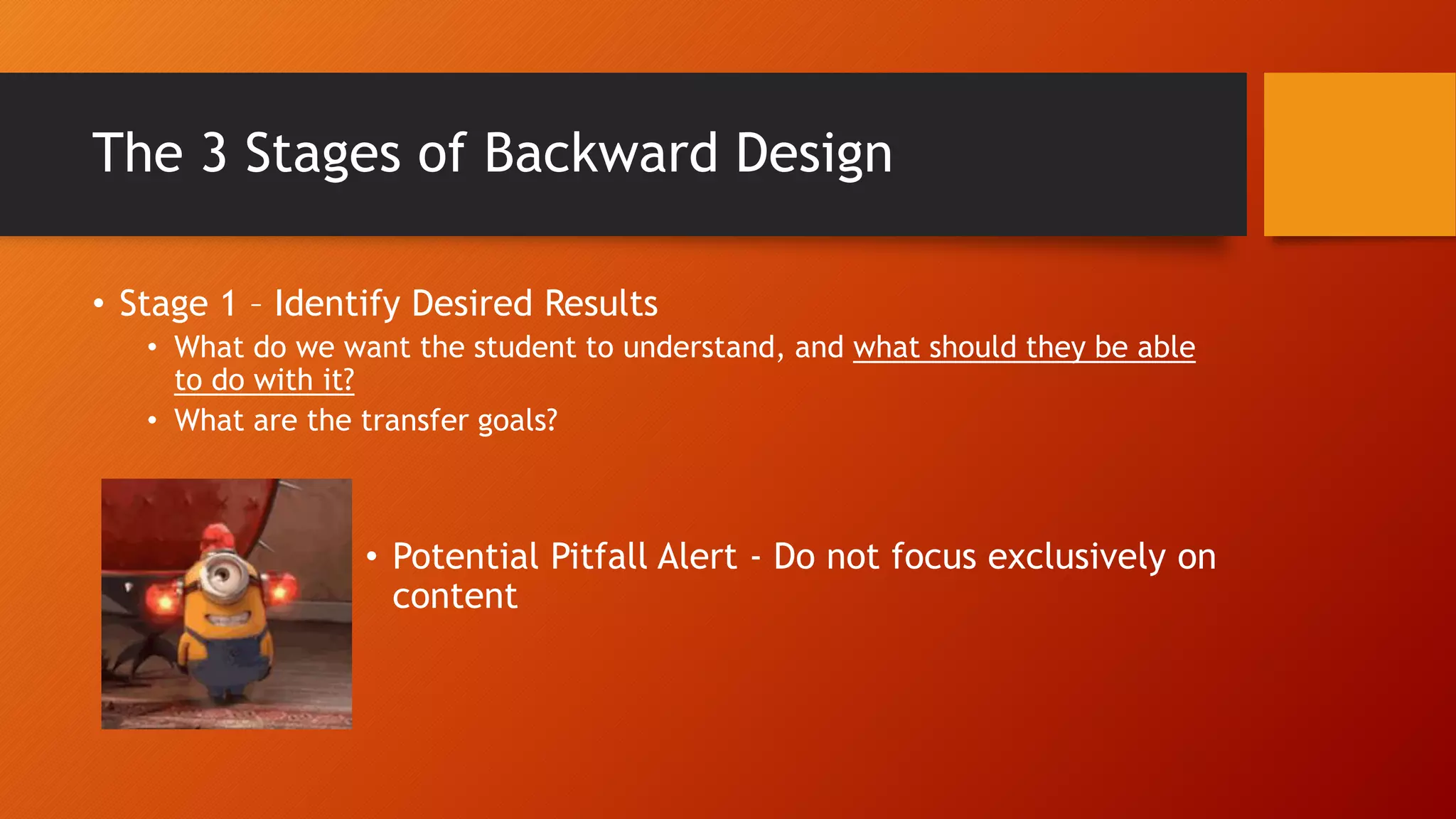 The 3 Stages of Backward Design

• Stage 1 – Identify Desired Results
  • What do we want the student to understand, and what should they be able to do with it?
  • What are the transfer goals?

• Potential Pitfall Alert - Do not focus exclusively on content